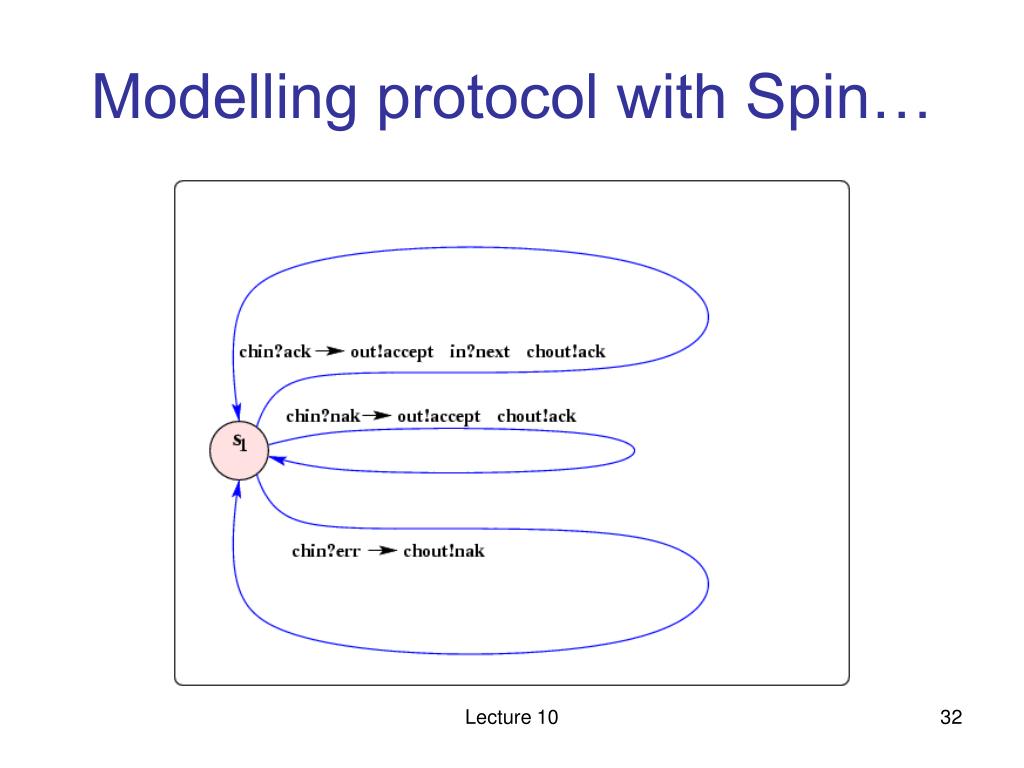 Modelling protocol with Spin…

chin?ack → out!accept in?next chout!ack

chin?nak → out!accept chout!ack

$s_1$

chin?err → chout!nak

Lecture 10

32